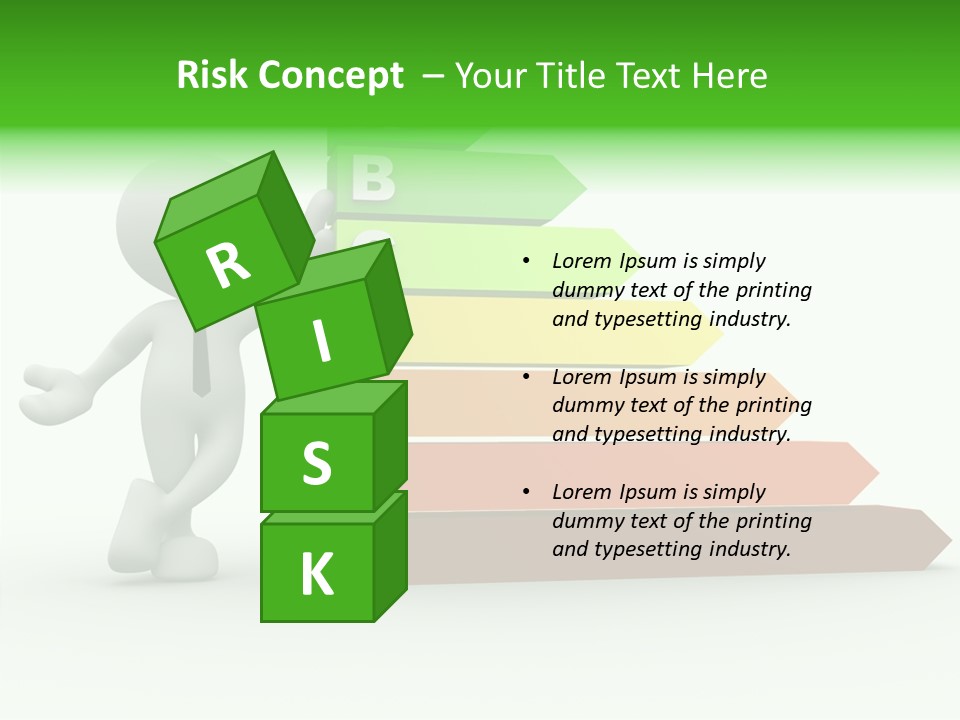 Risk Concept – Your Title Text Here

B

R
I
S
K

• Lorem Ipsum is simply dummy text of the printing and typesetting industry.

• Lorem Ipsum is simply dummy text of the printing and typesetting industry.

• Lorem Ipsum is simply dummy text of the printing and typesetting industry.